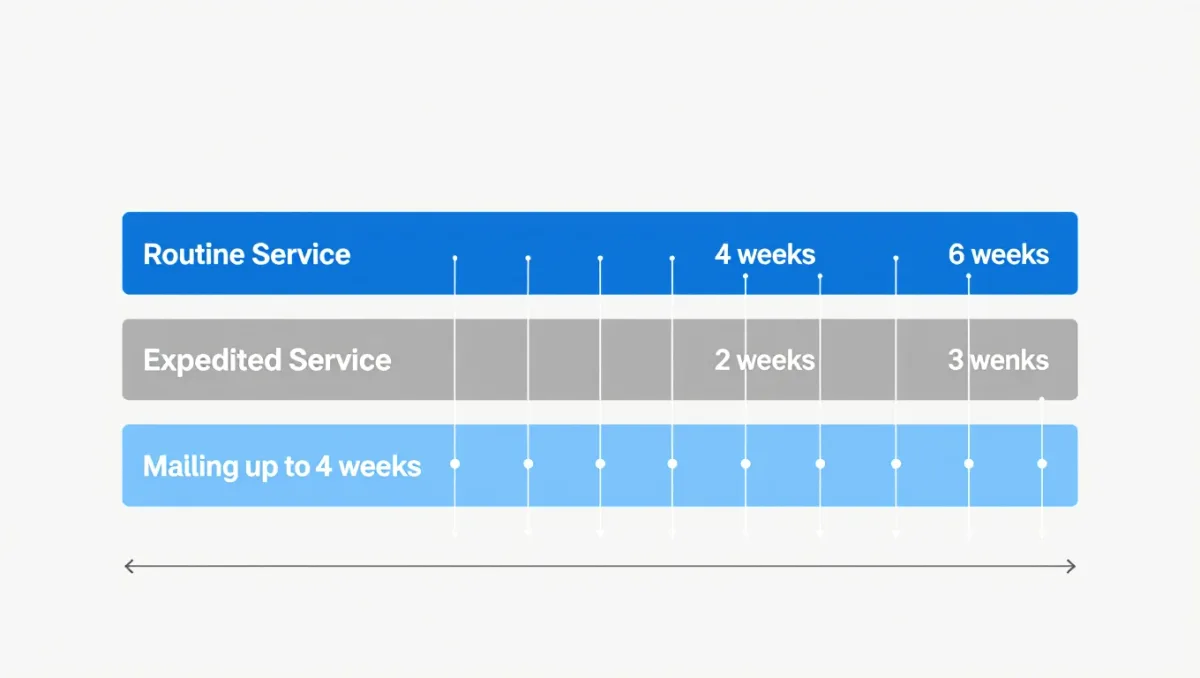 Routine Service 4 weeks 6 weeks

Expedited Service 2 weeks 3 wenks

Mailing up to 4 weeks